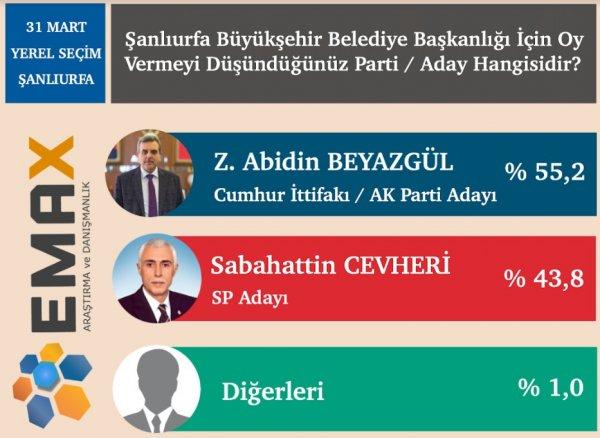 31 MART
YEREL SEÇİM
ŞANLIURFA

Şanlıurfa Büyükşehir Belediye Başkanlığı İçin Oy Vermeyi Düşündüğünüz Parti / Aday Hangisidir?

EMAX
ARAŞTIRMA ve DANIŞMANLIK

Z. Abidin BEYAZGÜL
Cumhur İttifakı / AK Parti Adayı
% 55,2

Sabahattin CEVHERİ
SP Adayı
% 43,8

Diğerleri
% 1,0